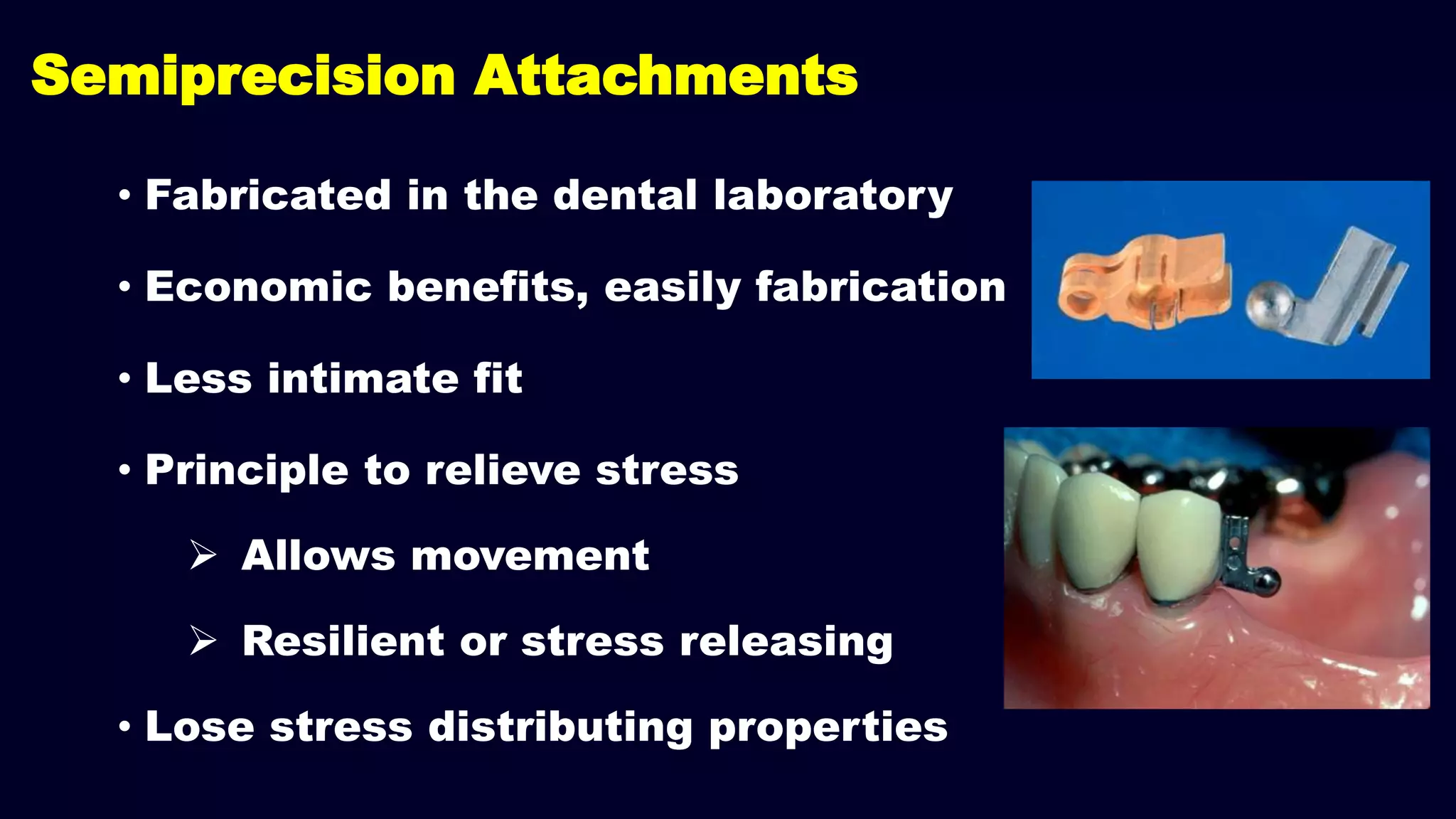 Semiprecision Attachments

• Fabricated in the dental laboratory

• Economic benefits, easily fabrication

• Less intimate fit

• Principle to relieve stress

➢ Allows movement

➢ Resilient or stress releasing

• Lose stress distributing properties